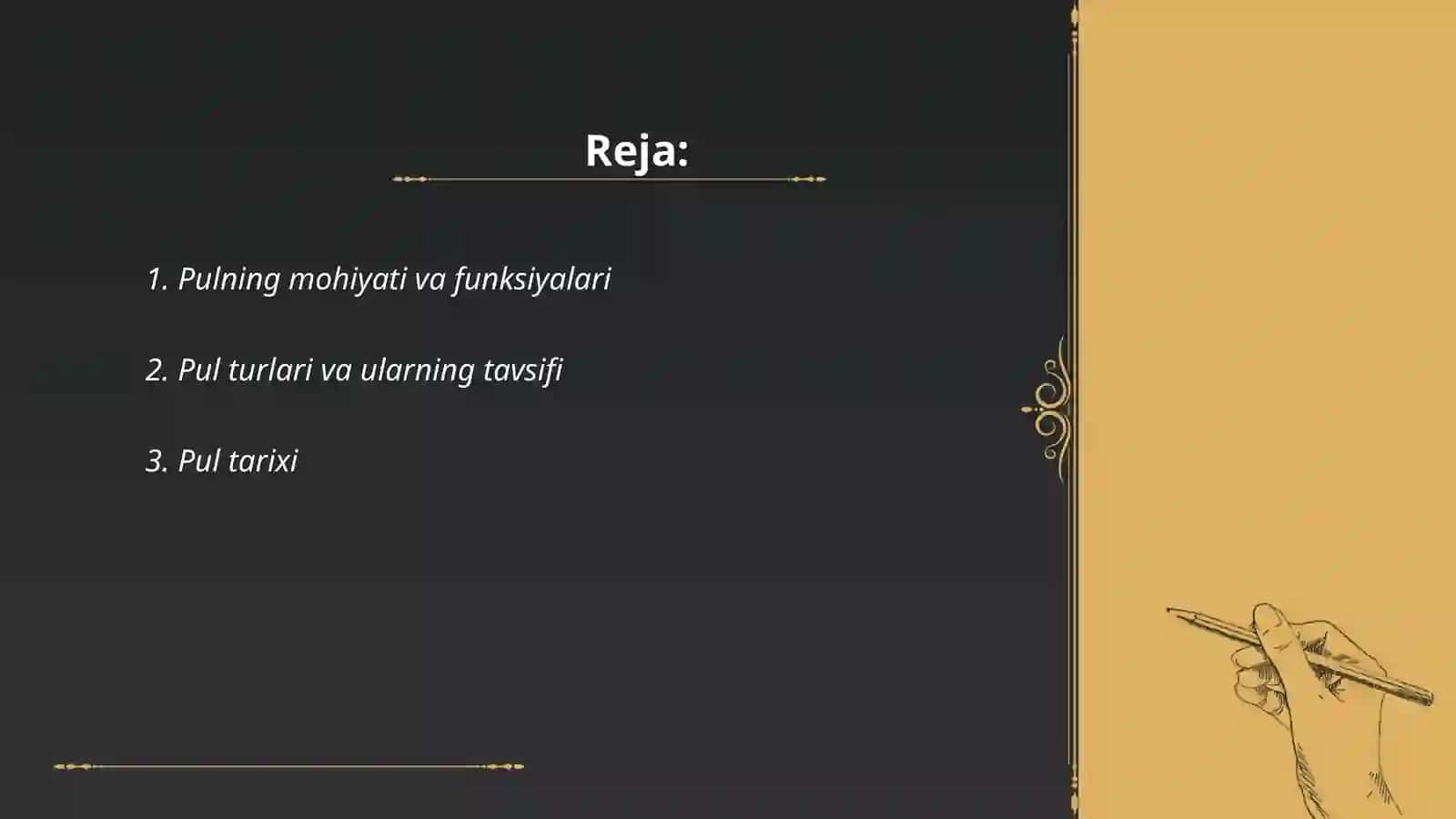 Reja:

1. Pulning mohiyati va funksiyalari

2. Pul turlari va ularning tavsifi

3. Pul tarixi